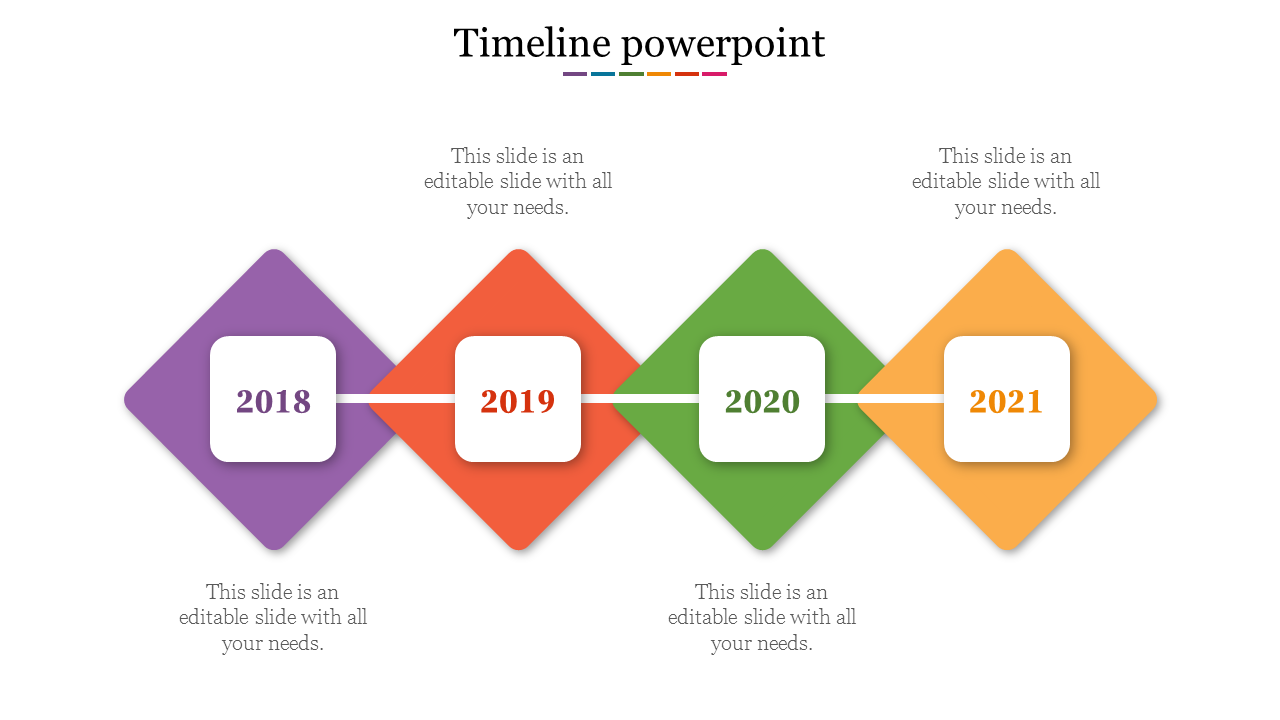 Timeline powerpoint

This slide is an editable slide with all your needs.

This slide is an editable slide with all your needs.

2018

2019

2020

2021

This slide is an editable slide with all your needs.

This slide is an editable slide with all your needs.